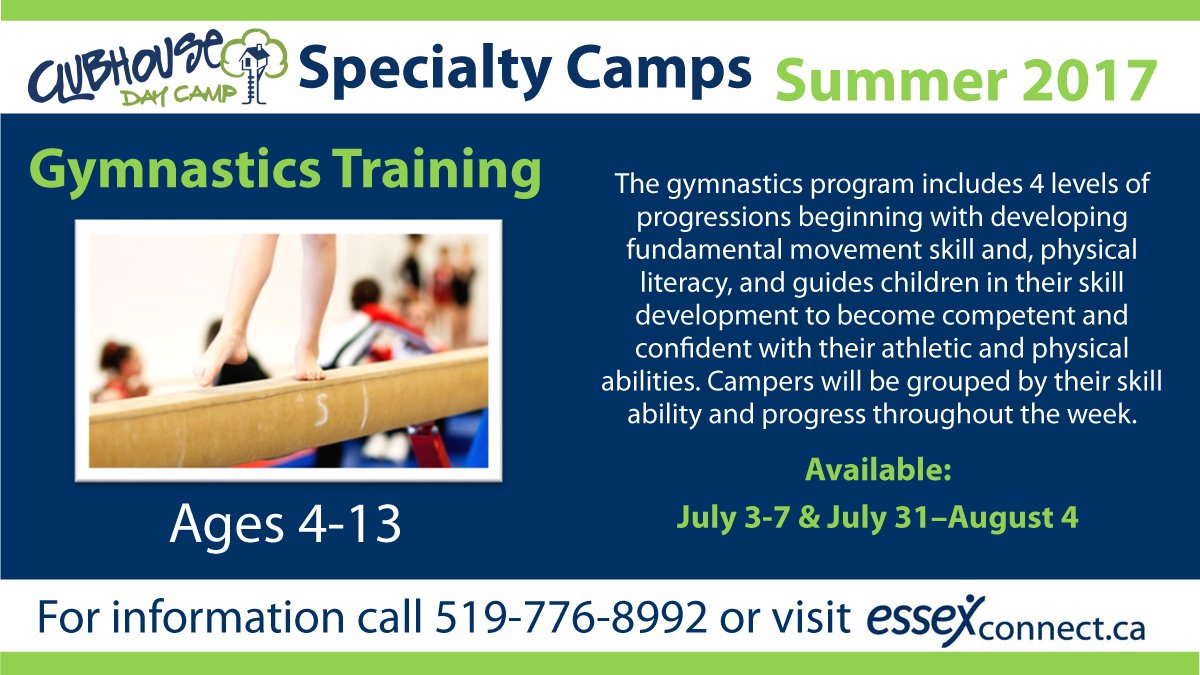 CLUBHOUSE DAY CAMP Specialty Camps Summer 2017

Gymnastics Training

Ages 4-13

The gymnastics program includes 4 levels of progressions beginning with developing fundamental movement skill and, physical literacy, and guides children in their skill development to become competent and confident with their athletic and physical abilities. Campers will be grouped by their skill ability and progress throughout the week.

Available:
July 3-7 & July 31–August 4

For information call 519-776-8992 or visit essexconnect.ca